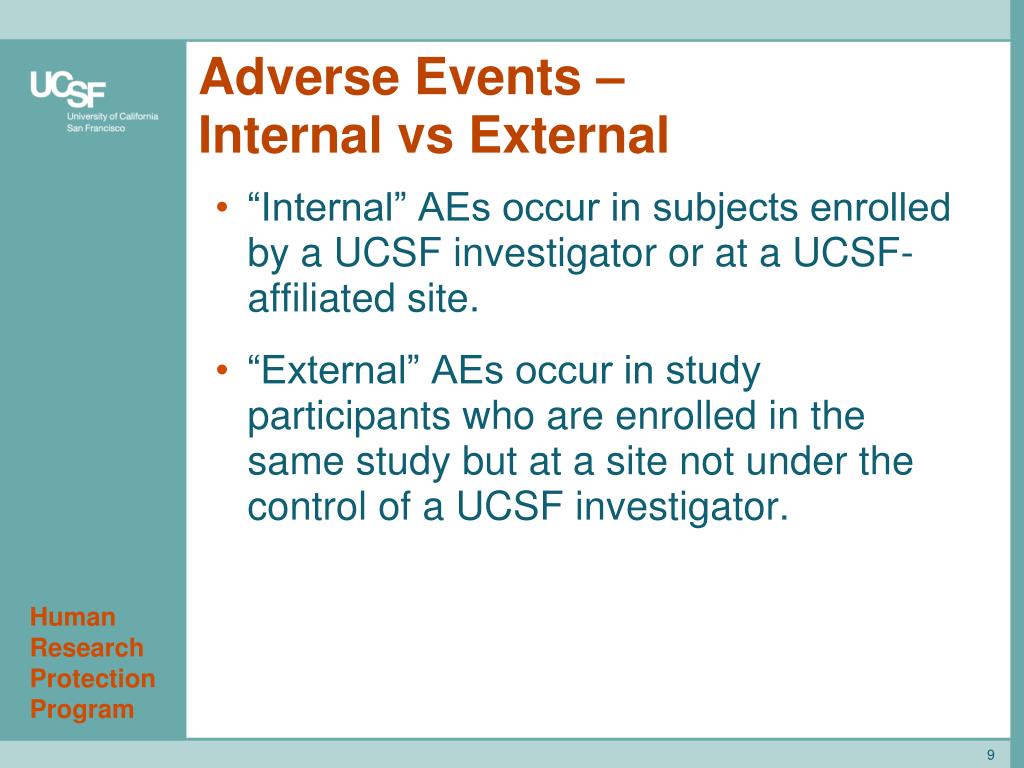 UCSF
University of California
San Francisco

Adverse Events –
Internal vs External

• “Internal” AEs occur in subjects enrolled by a UCSF investigator or at a UCSF-affiliated site.

• “External” AEs occur in study participants who are enrolled in the same study but at a site not under the control of a UCSF investigator.

Human Research Protection Program

9